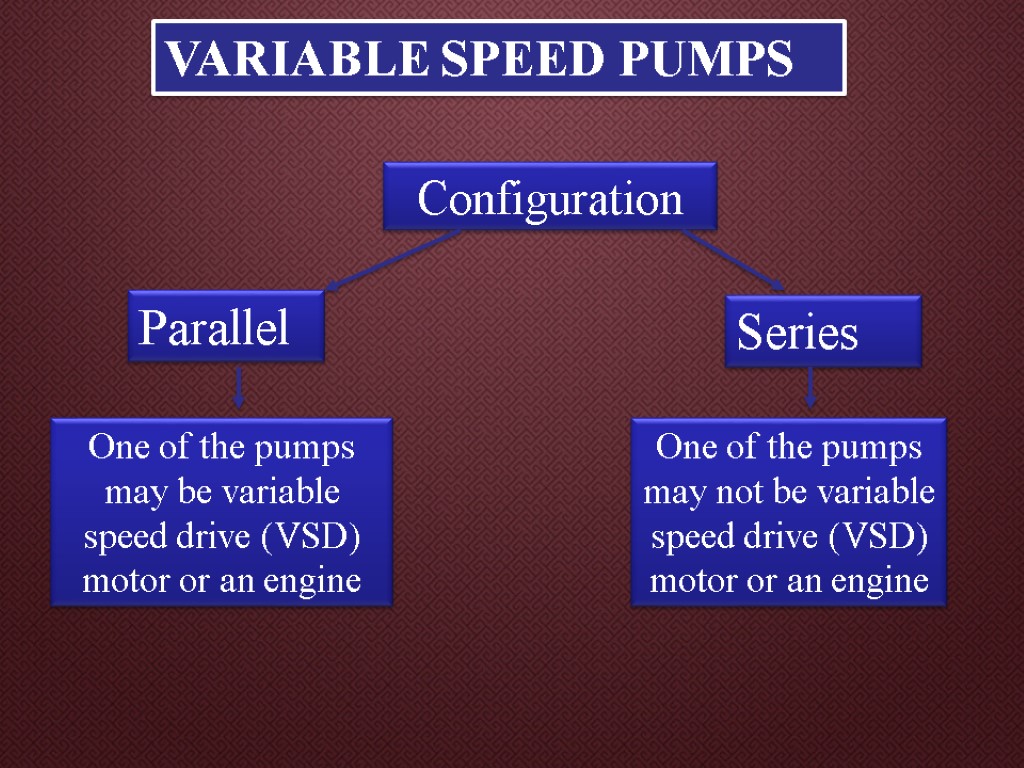 VARIABLE SPEED PUMPS

Configuration

Parallel

Series

One of the pumps may be variable speed drive (VSD) motor or an engine

One of the pumps may not be variable speed drive (VSD) motor or an engine